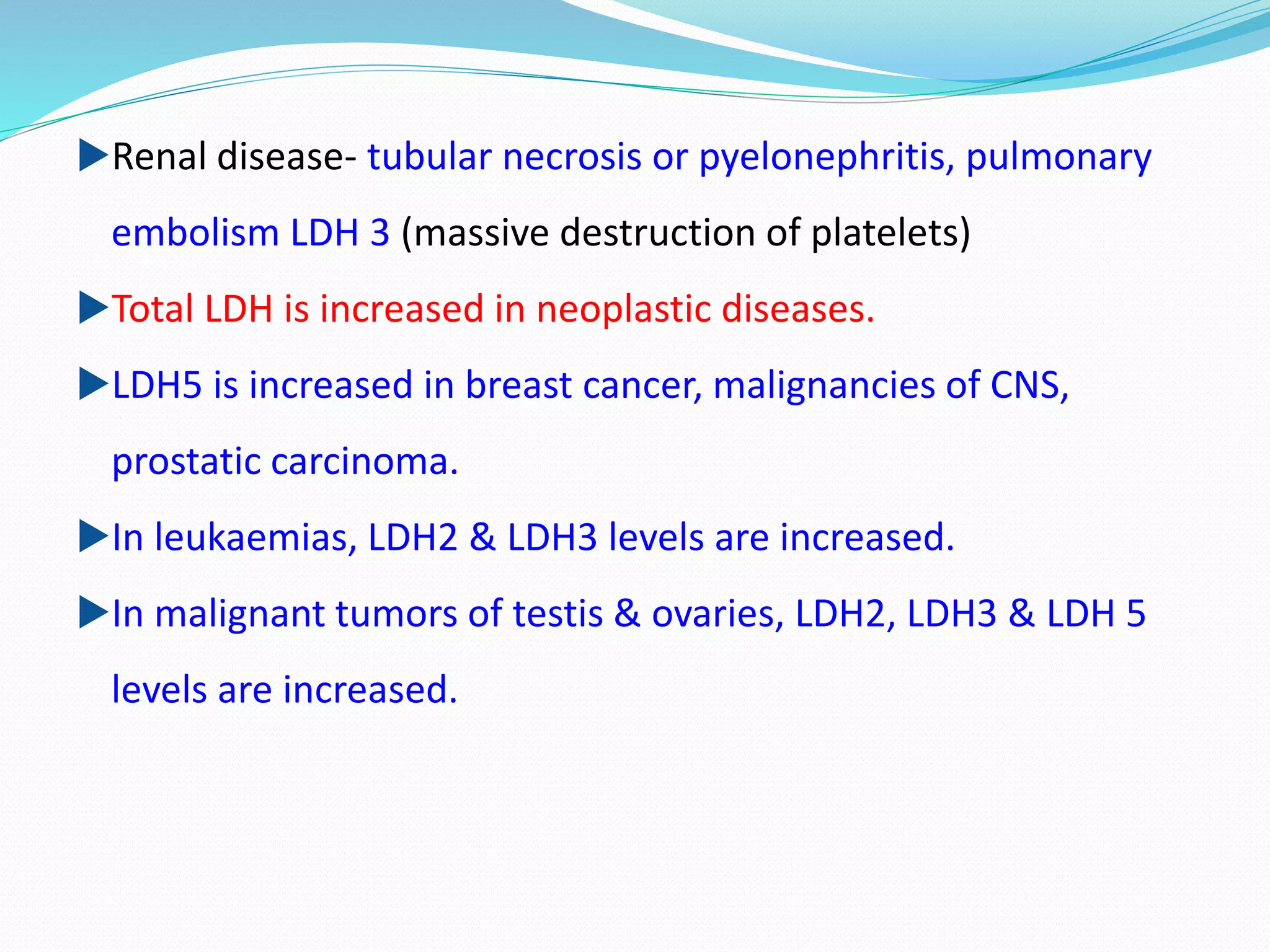 Renal disease- tubular necrosis or pyelonephritis, pulmonary embolism LDH 3 (massive destruction of platelets)

Total LDH is increased in neoplastic diseases.

LDH5 is increased in breast cancer, malignancies of CNS, prostatic carcinoma.

In leukaemias, LDH2 & LDH3 levels are increased.

In malignant tumors of testis & ovaries, LDH2, LDH3 & LDH 5 levels are increased.